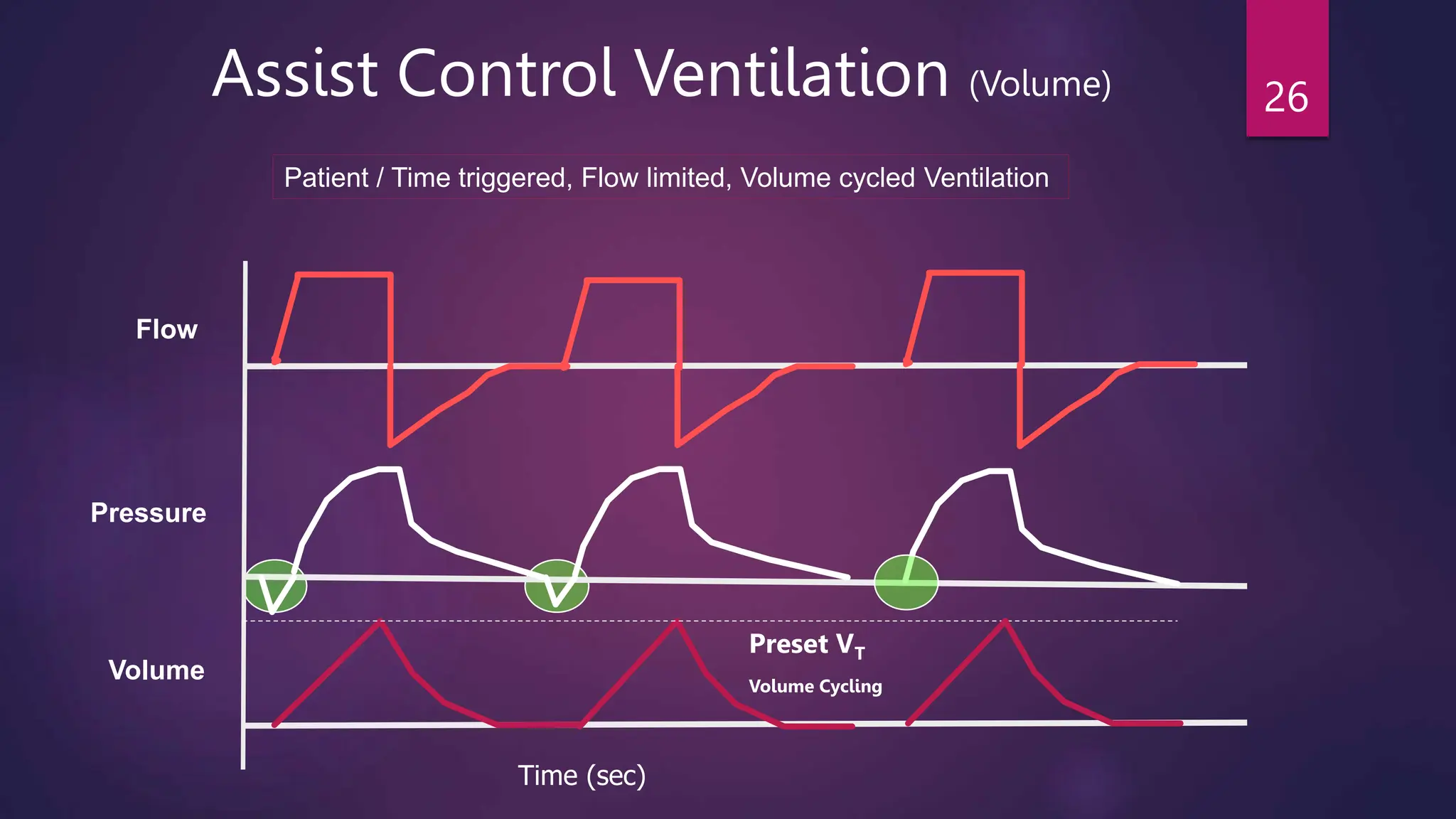 Assist Control Ventilation (Volume)

26

Patient / Time triggered, Flow limited, Volume cycled Ventilation

Flow

Pressure

Volume

Preset $V_T$

Volume Cycling

Time (sec)